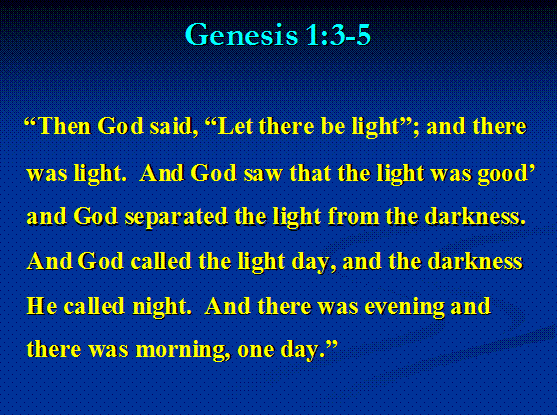 Genesis 1:3-5

“Then God said, “Let there be light”; and there was light. And God saw that the light was good’ and God separated the light from the darkness. And God called the light day, and the darkness He called night. And there was evening and there was morning, one day.”